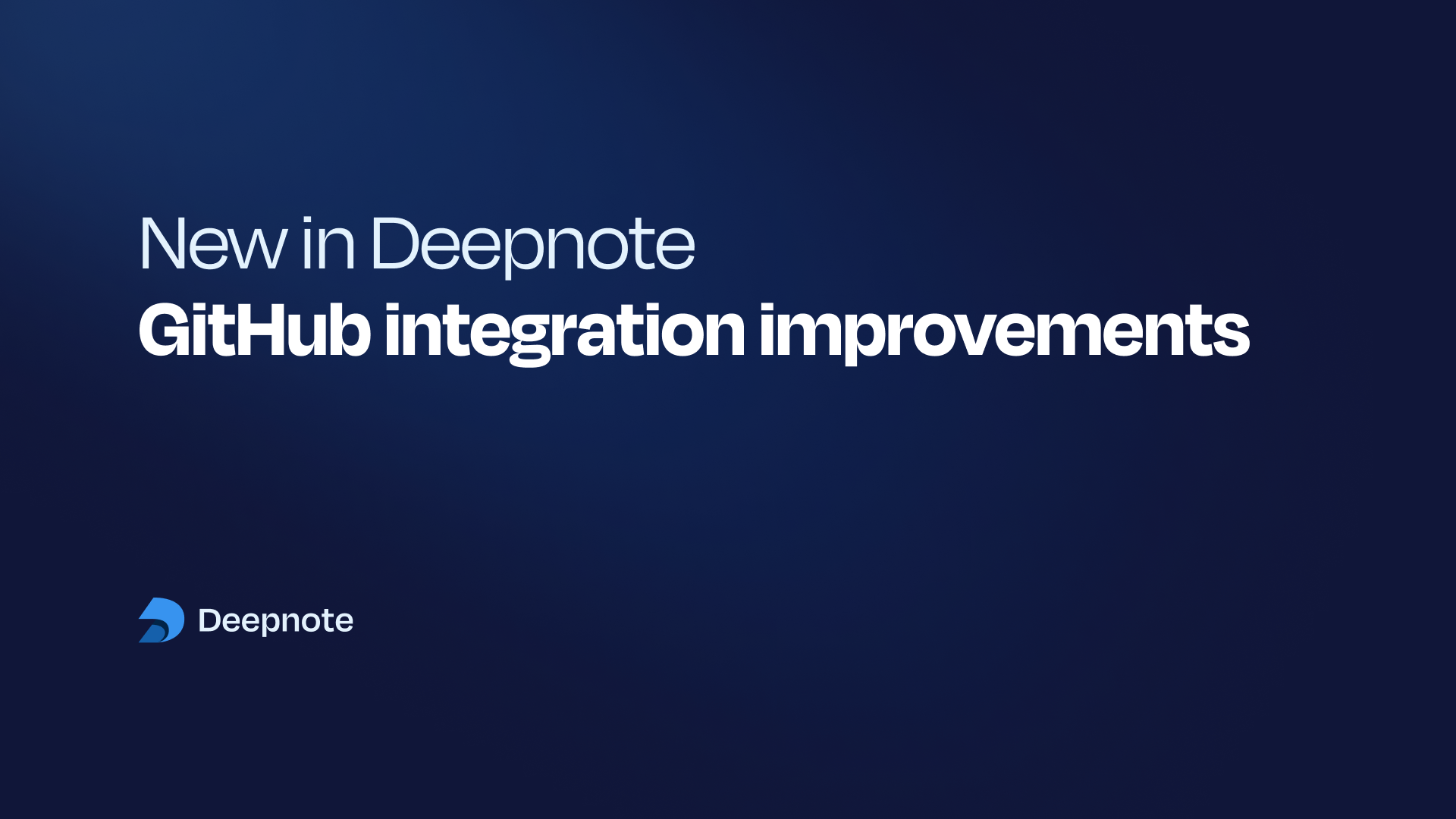 New in Deepnote
GitHub integration improvements

Deepnote